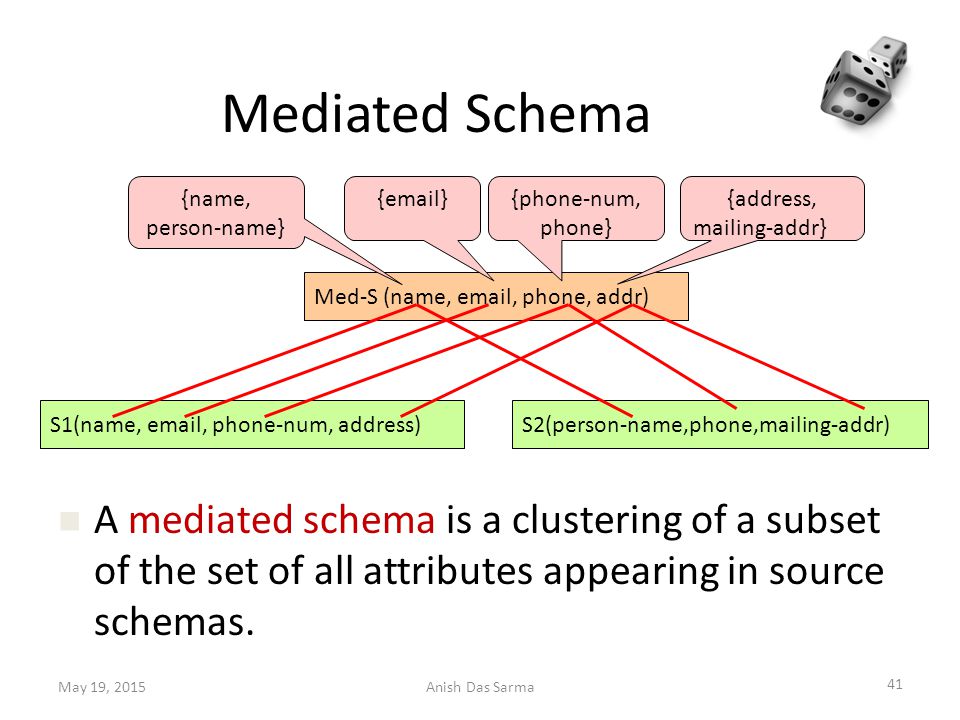 Mediated Schema

{name, person-name}

{email}

{phone-num, phone}

{address, mailing-addr}

Med-S (name, email, phone, addr)

S1(name, email, phone-num, address)

S2(person-name,phone,mailing-addr)

A mediated schema is a clustering of a subset of the set of all attributes appearing in source schemas.

May 19, 2015

Anish Das Sarma

41